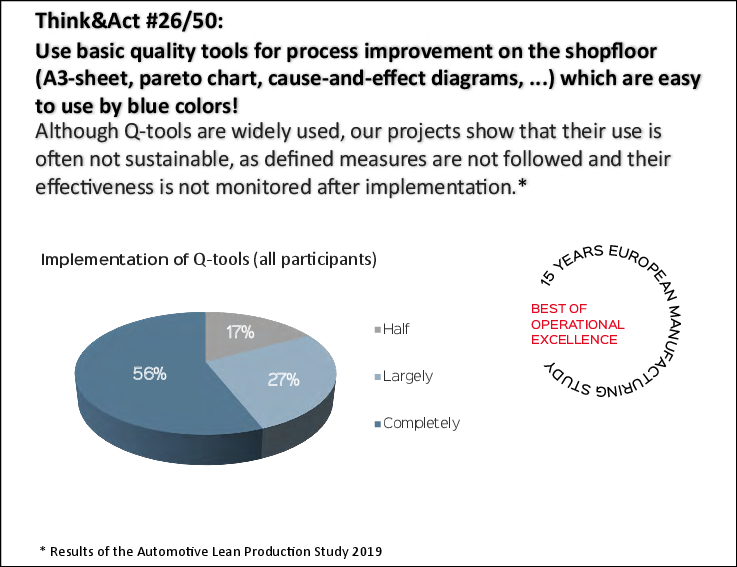 Think&Act #26/50:

Use basic quality tools for process improvement on the shopfloor (A3-sheet, pareto chart, cause-and-effect diagrams, ...) which are easy to use by blue colors!

Although Q-tools are widely used, our projects show that their use is often not sustainable, as defined measures are not followed and their effectiveness is not monitored after implementation.*

Implementation of Q-tools (all participants)

17%
27%
56%

Half
Largely
Completely

15 YEARS EUROPEAN MANUFACTURING STUDY

BEST OF OPERATIONAL EXCELLENCE

* Results of the Automotive Lean Production Study 2019